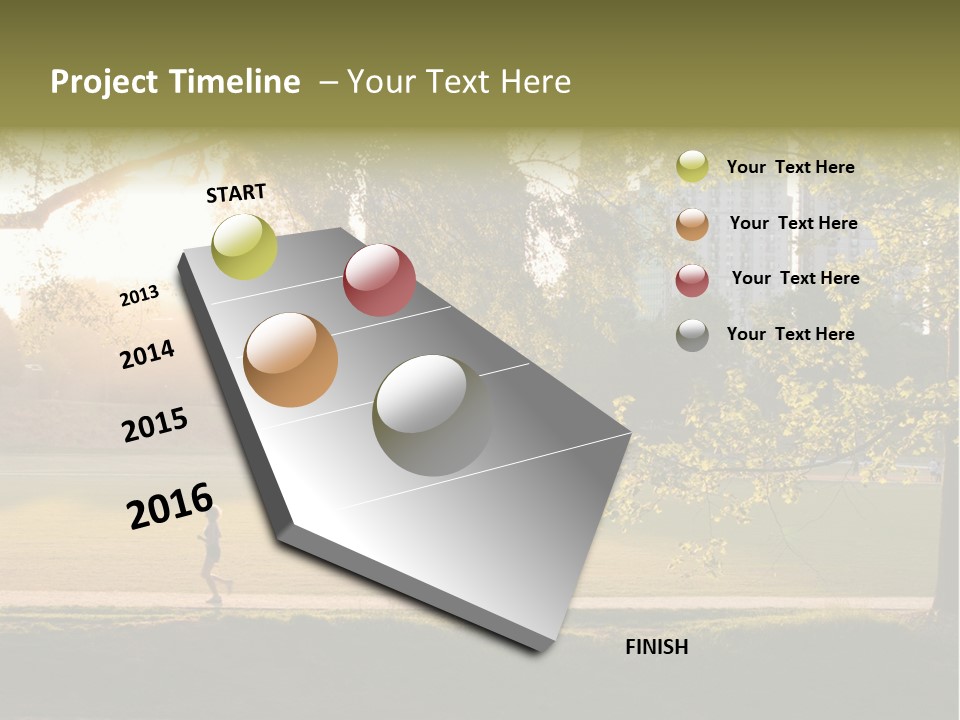 Project Timeline – Your Text Here

START

2013

2014

2015

2016

FINISH

Your Text Here

Your Text Here

Your Text Here

Your Text Here